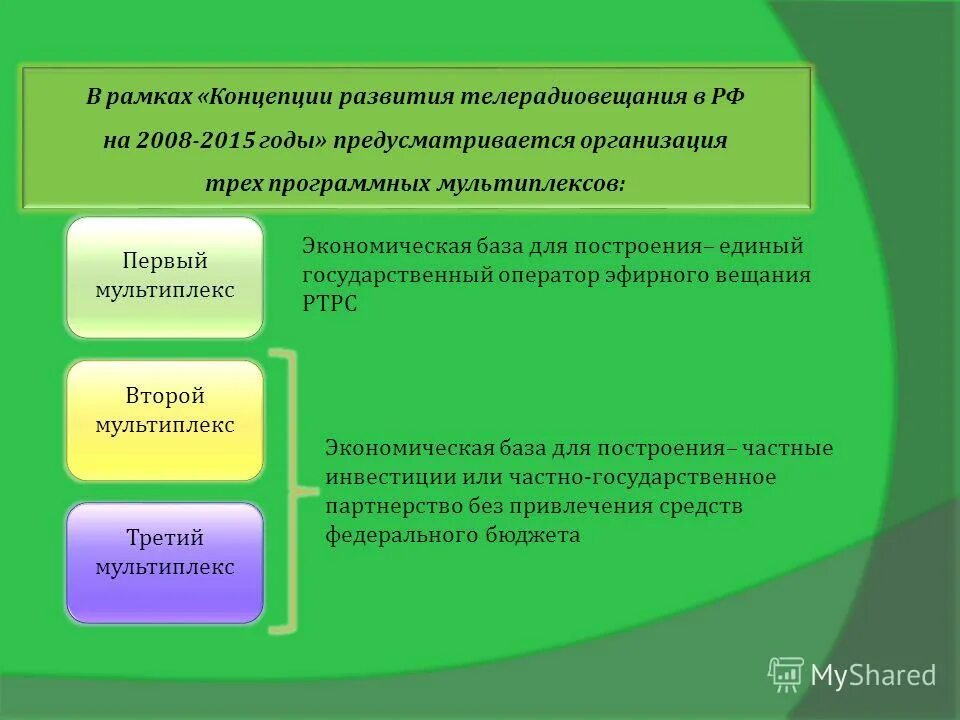 В рамках «Концепции развития телерадиовещания в РФ на 2008-2015 годы» предусматривается организация трех программных мультиплексов:

Первый мультиплекс

Экономическая база для построения– единый государственный оператор эфирного вещания РТРС

Второй мультиплекс

Третий мультиплекс

Экономическая база для построения– частные инвестиции или частно-государственное партнерство без привлечения средств федерального бюджета

MyShared